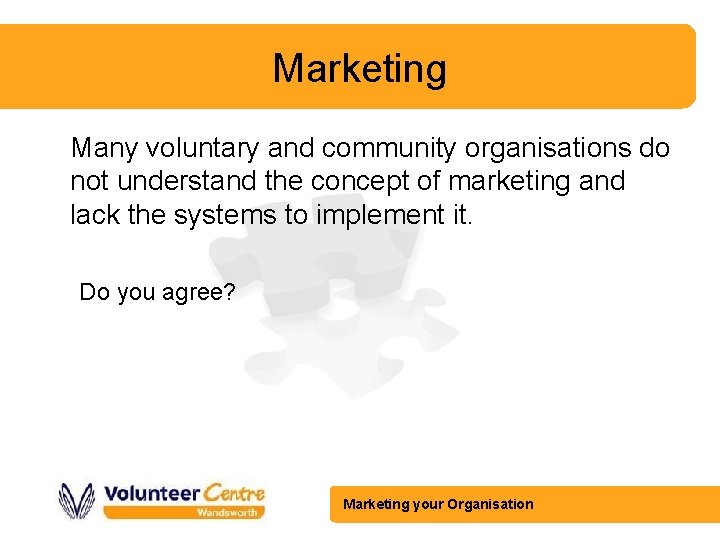 Marketing

Many voluntary and community organisations do not understand the concept of marketing and lack the systems to implement it.

Do you agree?

Volunteer Centre
Wandsworth

Marketing your Organisation